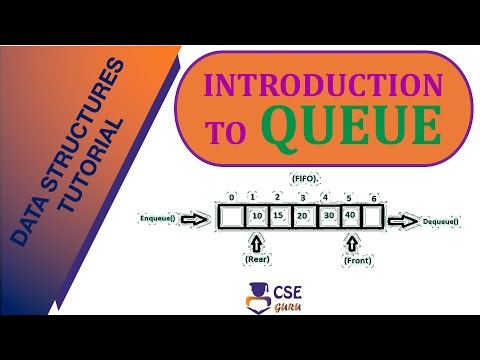 DATA STRUCTURES
TUTORIAL

INTRODUCTION
TO QUEUE

(FIFO).

0 1 2 3 4 5 6

Enqueue()

10 15 20 30 40

Dequeue()

(Rear)

(Front)

CSE
GURU